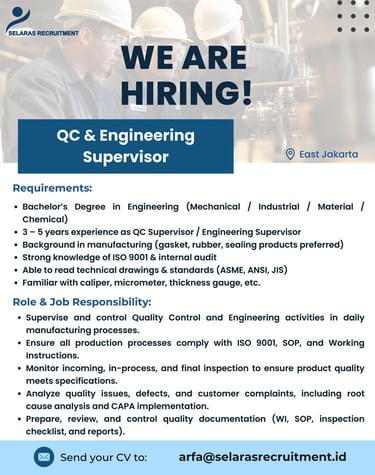 SELARAS RECRUITMENT

WE ARE HIRING!

QC & Engineering Supervisor

East Jakarta

Requirements:

• Bachelor's Degree in Engineering (Mechanical / Industrial / Material / Chemical)
• 3 – 5 years experience as QC Supervisor / Engineering Supervisor
• Background in manufacturing (gasket, rubber, sealing products preferred)
• Strong knowledge of ISO 9001 & internal audit
• Able to read technical drawings & standards (ASME, ANSI, JIS)
• Familiar with caliper, micrometer, thickness gauge, etc.

Role & Job Responsibility:

• Supervise and control Quality Control and Engineering activities in daily manufacturing processes.
• Ensure all production processes comply with ISO 9001, SOP, and Working Instructions.
• Monitor incoming, in-process, and final inspection to ensure product quality meets specifications.
• Analyze quality issues, defects, and customer complaints, including root cause analysis and CAPA implementation.
• Prepare, review, and control quality documentation (WI, SOP, inspection checklist, and reports).

Send your CV to: arfa@selarasrecruitment.id